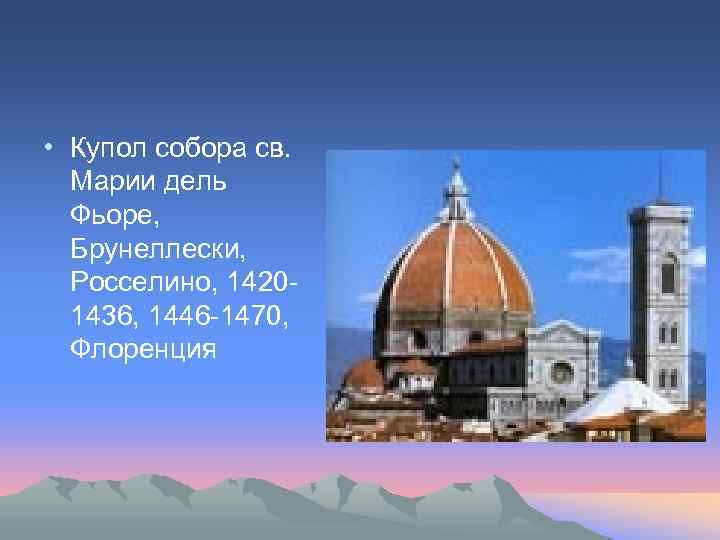 • Купол собора св. Марии дель Фьоре, Брунеллески, Росселино, 1420-1436, 1446-1470, Флоренция